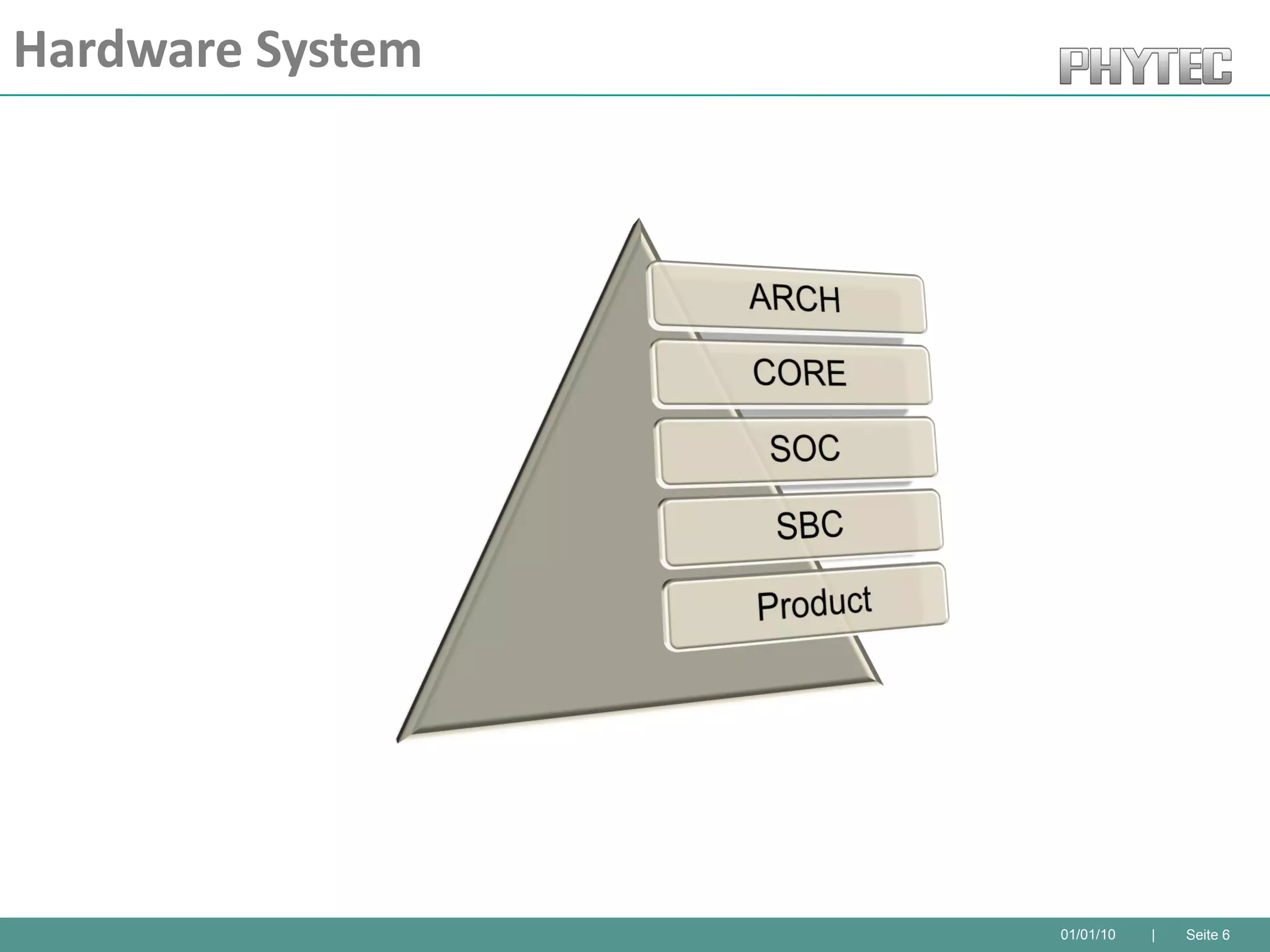 Hardware System

PHYTEC

ARCH

CORE

SOC

SBC

Product

01/01/10 | Seite 6